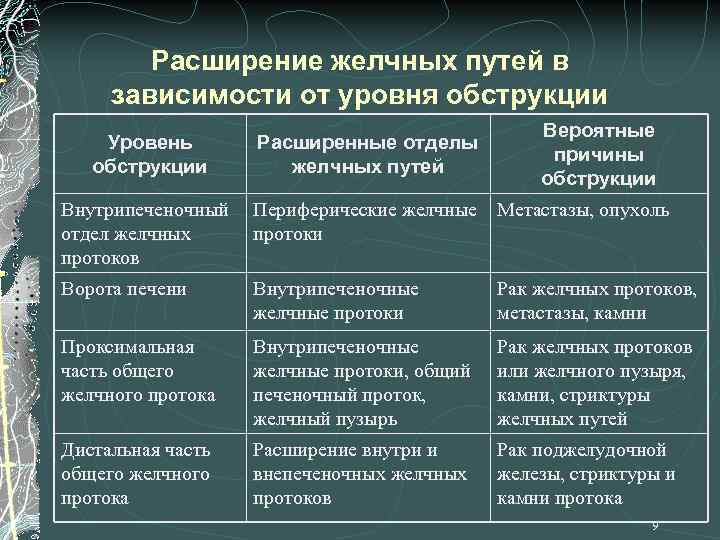 Расширение желчных путей в зависимости от уровня обструкции

| Уровень обструкции | Расширенные отделы желчных путей | Вероятные причины обструкции |
|---|---|---|
| Внутрипеченочный отдел желчных протоков | Периферические желчные протоки | Метастазы, опухоль |
| Ворота печени | Внутрипеченочные желчные протоки | Рак желчных протоков, метастазы, камни |
| Проксимальная часть общего желчного протока | Внутрипеченочные желчные протоки, общий печеночный проток, желчный пузырь | Рак желчных протоков или желчного пузыря, камни, стриктуры желчных путей |
| Дистальная часть общего желчного протока | Расширение внутри и внепеченочных желчных протоков | Рак поджелудочной железы, стриктуры и камни протока |

9